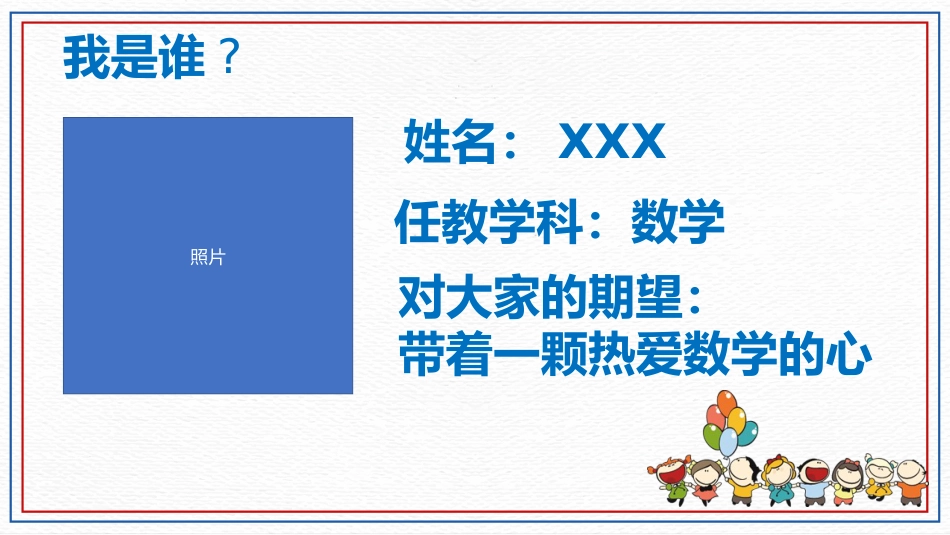 我是谁？

照片

姓名： XXX

任教学科：数学

对大家的期望：
带着一颗热爱数学的心